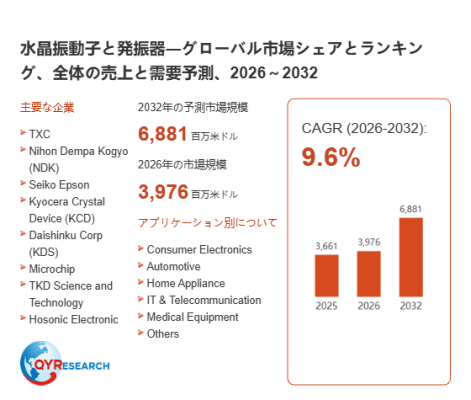 水晶振動子と発振器—グローバル市場シェアとランキング、全体の売上と需要予測、2026～2032

主要な企業

TXC
Nihon Dempa Kogyo (NDK)
Seiko Epson
Kyocera Crystal Device (KCD)
Daishinku Corp (KDS)
Microchip
TKD Science and Technology
Hosonic Electronic

QYRESEARCH

2032年の予測市場規模
6,881 百万米ドル
2026年の市場規模
3,976 百万米ドル

アプリケーション別について

Consumer Electronics
Automotive
Home Appliance
IT & Telecommunication
Medical Equipment
Others

CAGR (2026-2032):
9.6%

3,661
3,976
6,881
2025
2026
2032